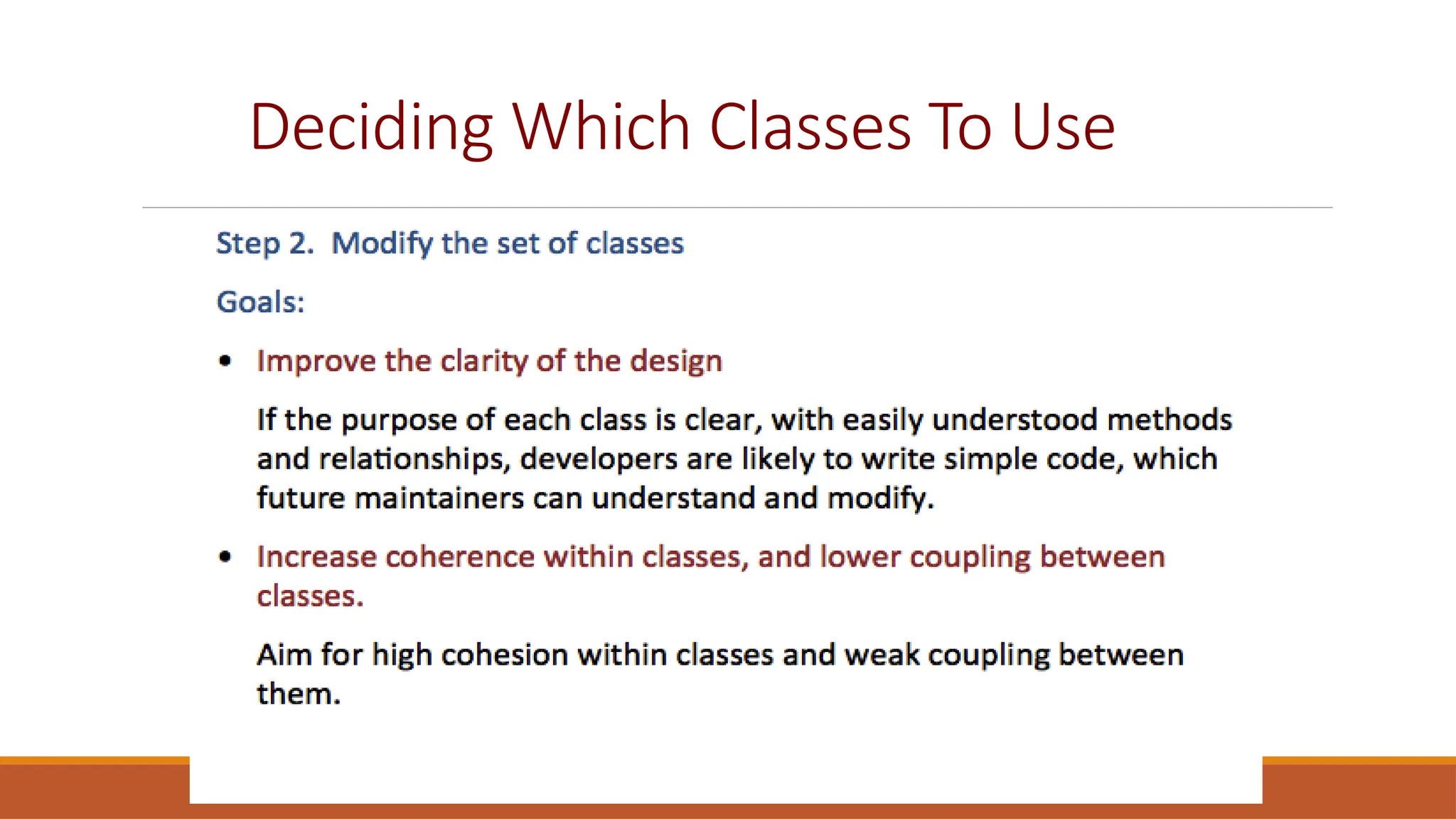 Deciding Which Classes To Use

Step 2. Modify the set of classes

Goals:

• Improve the clarity of the design

If the purpose of each class is clear, with easily understood methods and relationships, developers are likely to write simple code, which future maintainers can understand and modify.

• Increase coherence within classes, and lower coupling between classes.

Aim for high cohesion within classes and weak coupling between them.